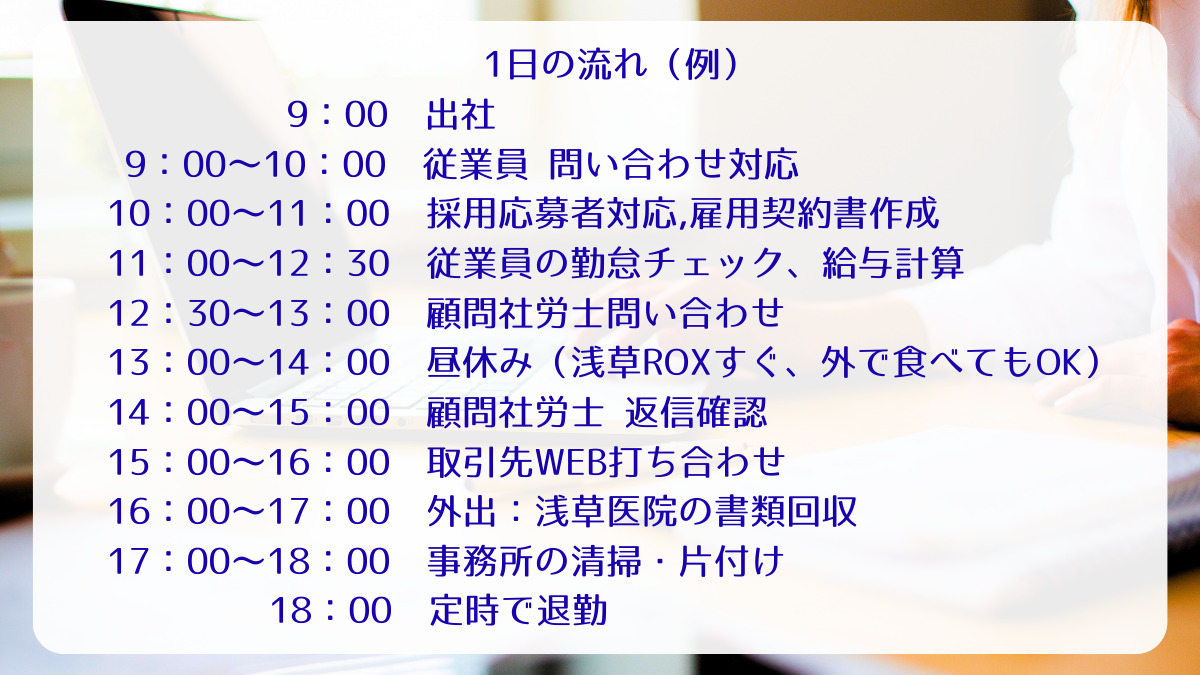 1日の流れ（例）

9：00　出社
9：00〜10：00　従業員 問い合わせ対応
10：00〜11：00　採用応募者対応,雇用契約書作成
11：00〜12：30　従業員の勤怠チェック、給与計算
12：30〜13：00　顧問社労士問い合わせ
13：00〜14：00　昼休み（浅草ROXすぐ、外で食べてもOK）
14：00〜15：00　顧問社労士 返信確認
15：00〜16：00　取引先WEB打ち合わせ
16：00〜17：00　外出：浅草医院の書類回収
17：00〜18：00　事務所の清掃・片付け
18：00　定時で退勤